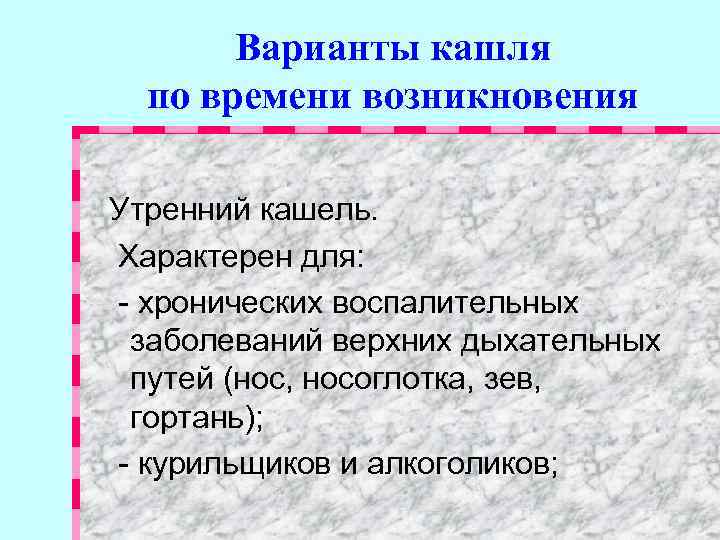 Варианты кашля
по времени возникновения

Утренний кашель.

Характерен для:

- хронических воспалительных заболеваний верхних дыхательных путей (нос, носоглотка, зев, гортань);

- курильщиков и алкоголиков;